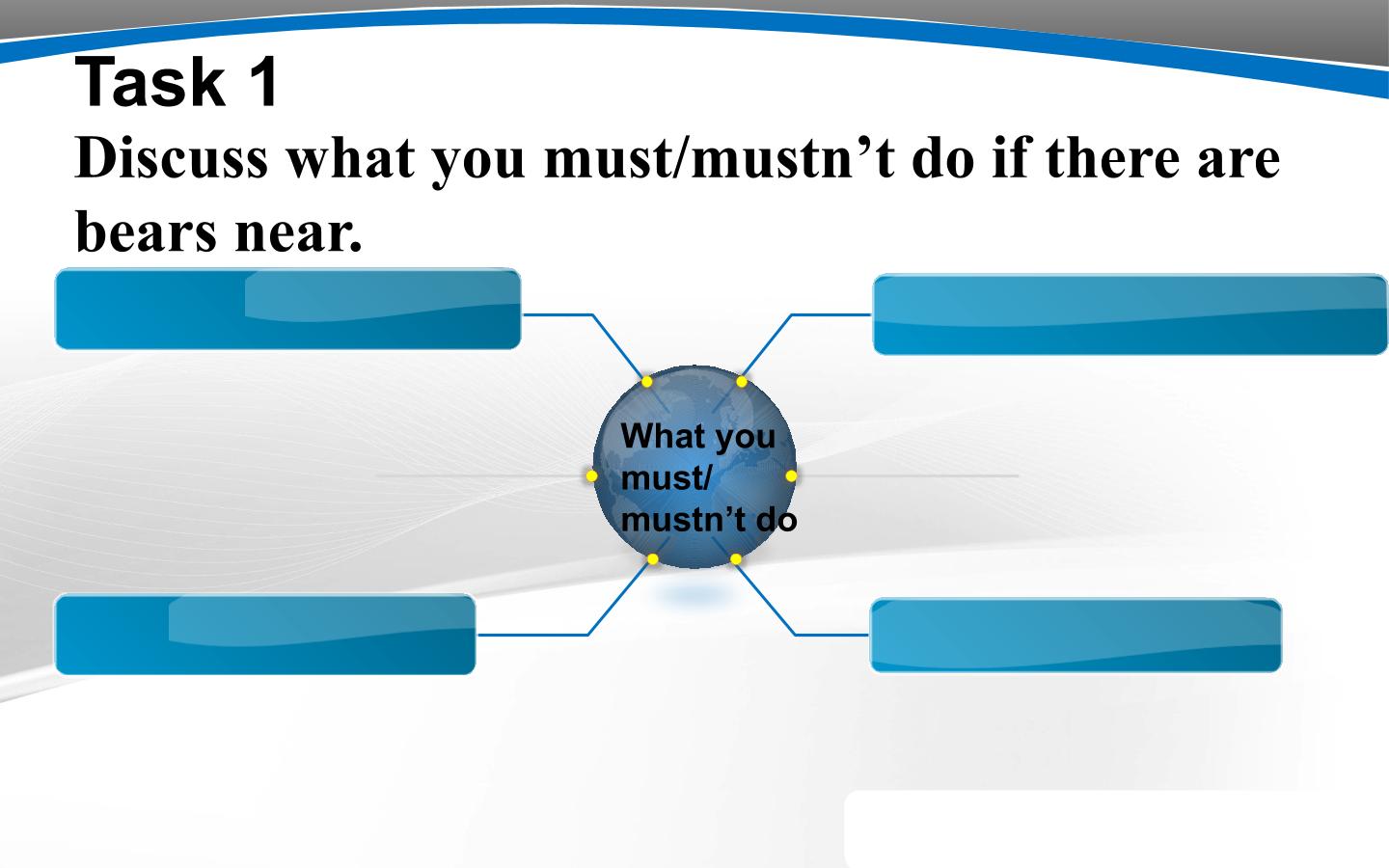 Task 1

Discuss what you must/mustn't do if there are bears near.

What you must/ mustn't do